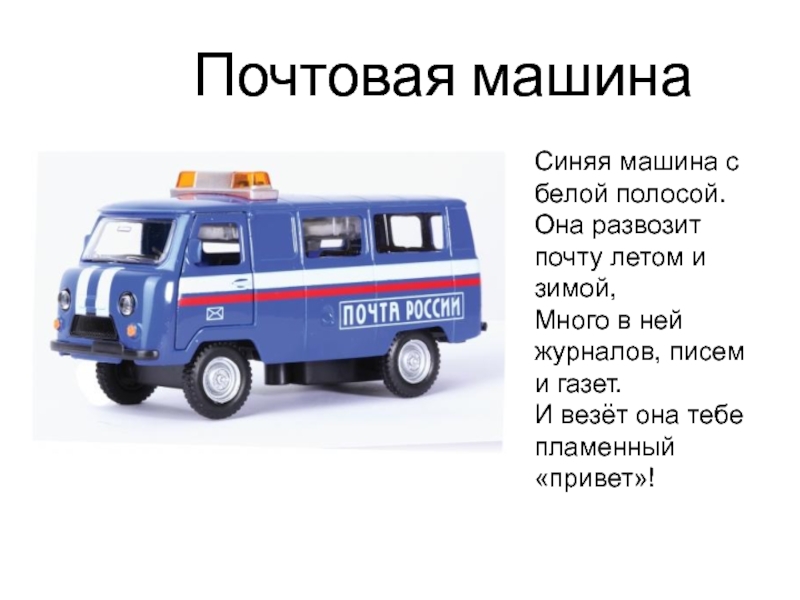 Почтовая машина

ПОЧТА РОССИИ

Синяя машина с белой полосой.
Она развозит почту летом и зимой,
Много в ней журналов, писем и газет.
И везёт она тебе пламенный «привет»!